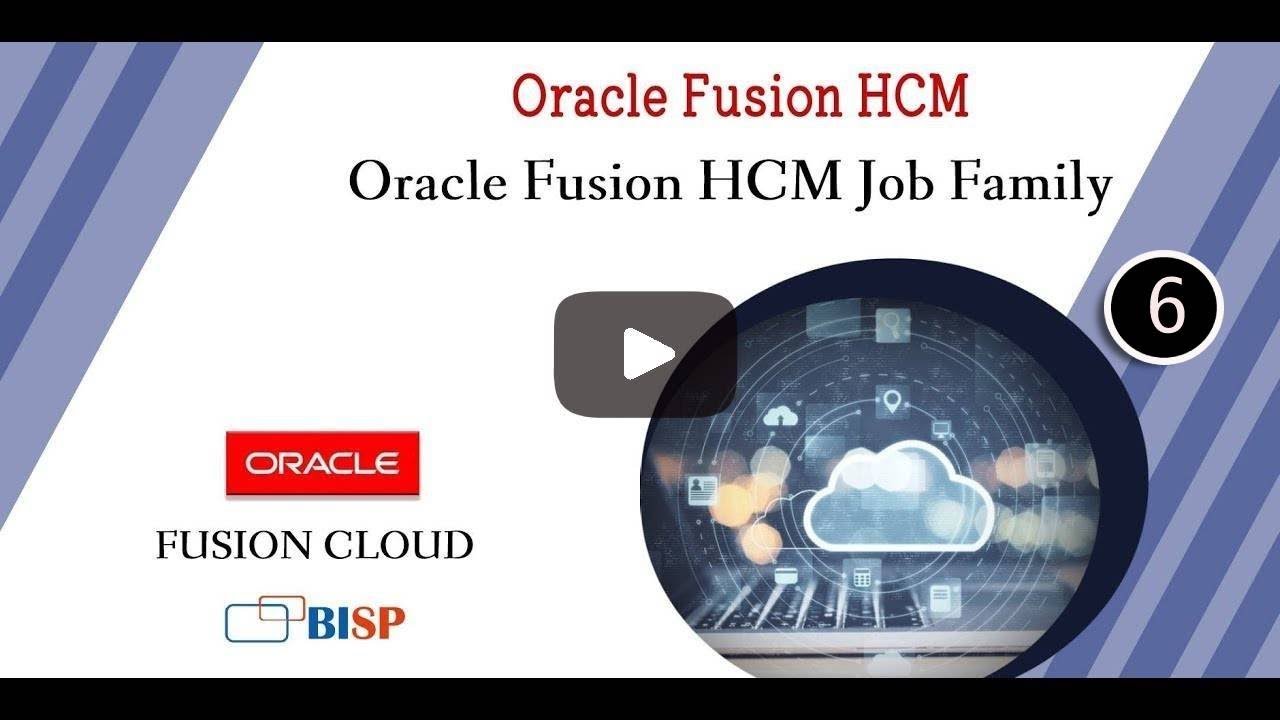 Oracle Fusion HCM

Oracle Fusion HCM Job Family

6

ORACLE

FUSION CLOUD

BISP